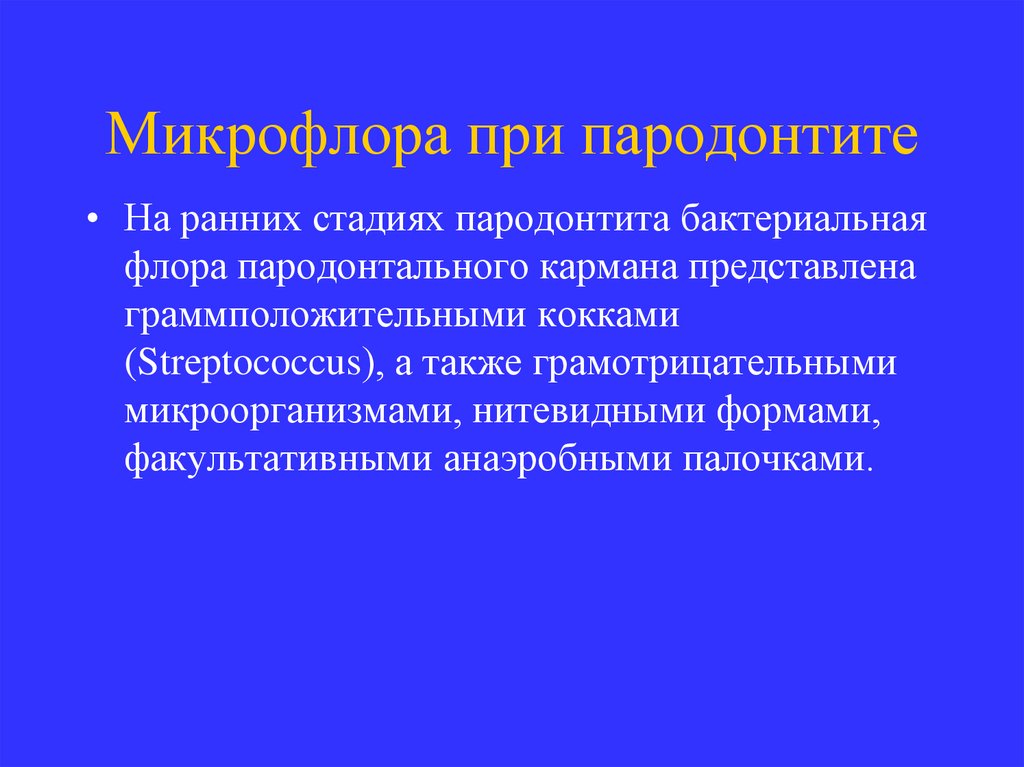 Микрофлора при пародонтите

• На ранних стадиях пародонтита бактериальная флора пародонтального кармана представлена граммположительными кокками (Streptococcus), а также грамотрицательными микроорганизмами, нитевидными формами, факультативными анаэробными палочками.